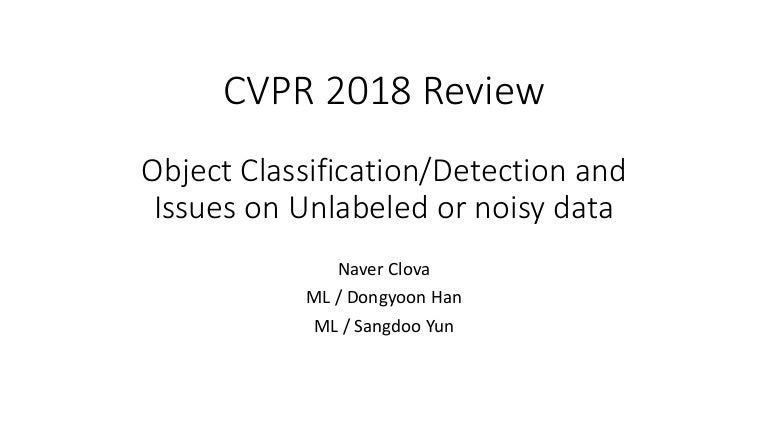 CVPR 2018 Review

Object Classification/Detection and Issues on Unlabeled or noisy data

Naver Clova
ML / Dongyoon Han
ML / Sangdoo Yun